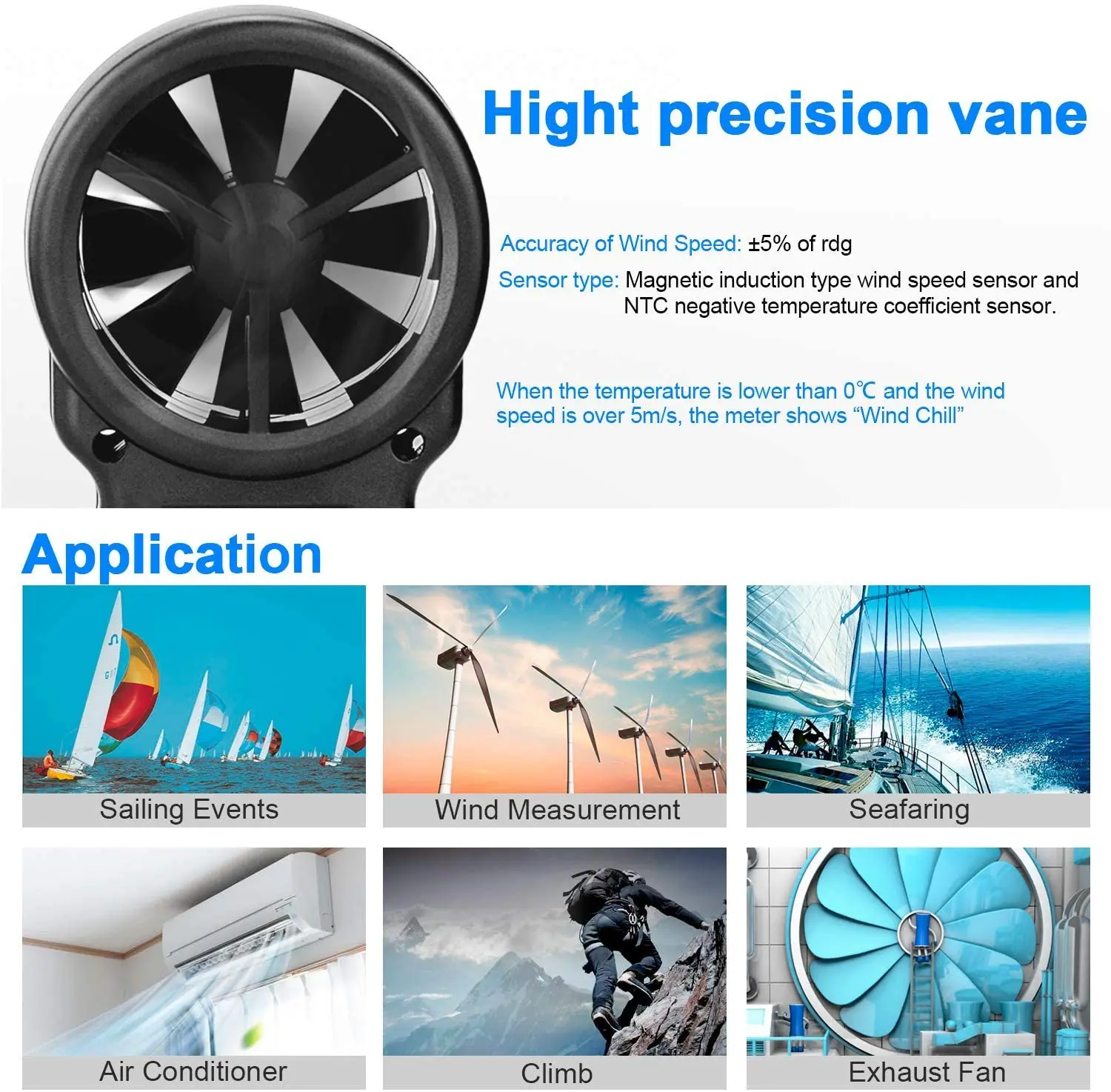 Hight precision vane

Accuracy of Wind Speed: ±5% of rdg

Sensor type: Magnetic induction type wind speed sensor and NTC negative temperature coefficient sensor.

When the temperature is lower than 0℃ and the wind speed is over 5m/s, the meter shows “Wind Chill”

Application

Sailing Events

Wind Measurement

Seafaring

Air Conditioner

Climb

Exhaust Fan